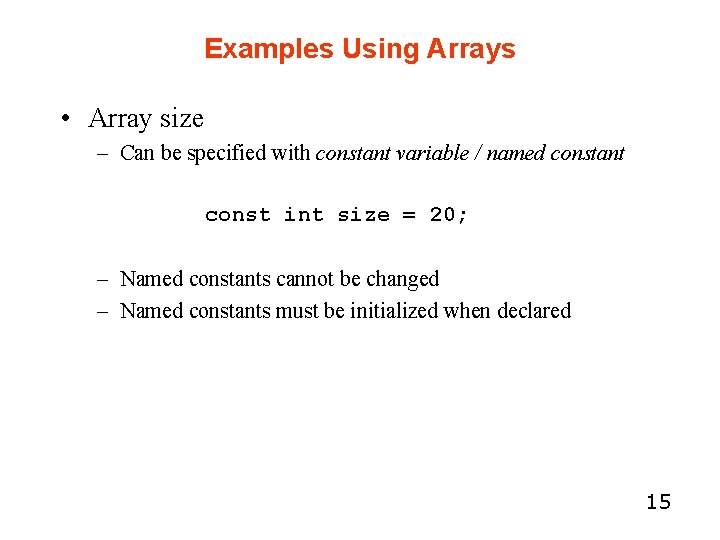 Examples Using Arrays

• Array size
– Can be specified with constant variable / named constant

const int size = 20;

– Named constants cannot be changed
– Named constants must be initialized when declared

15